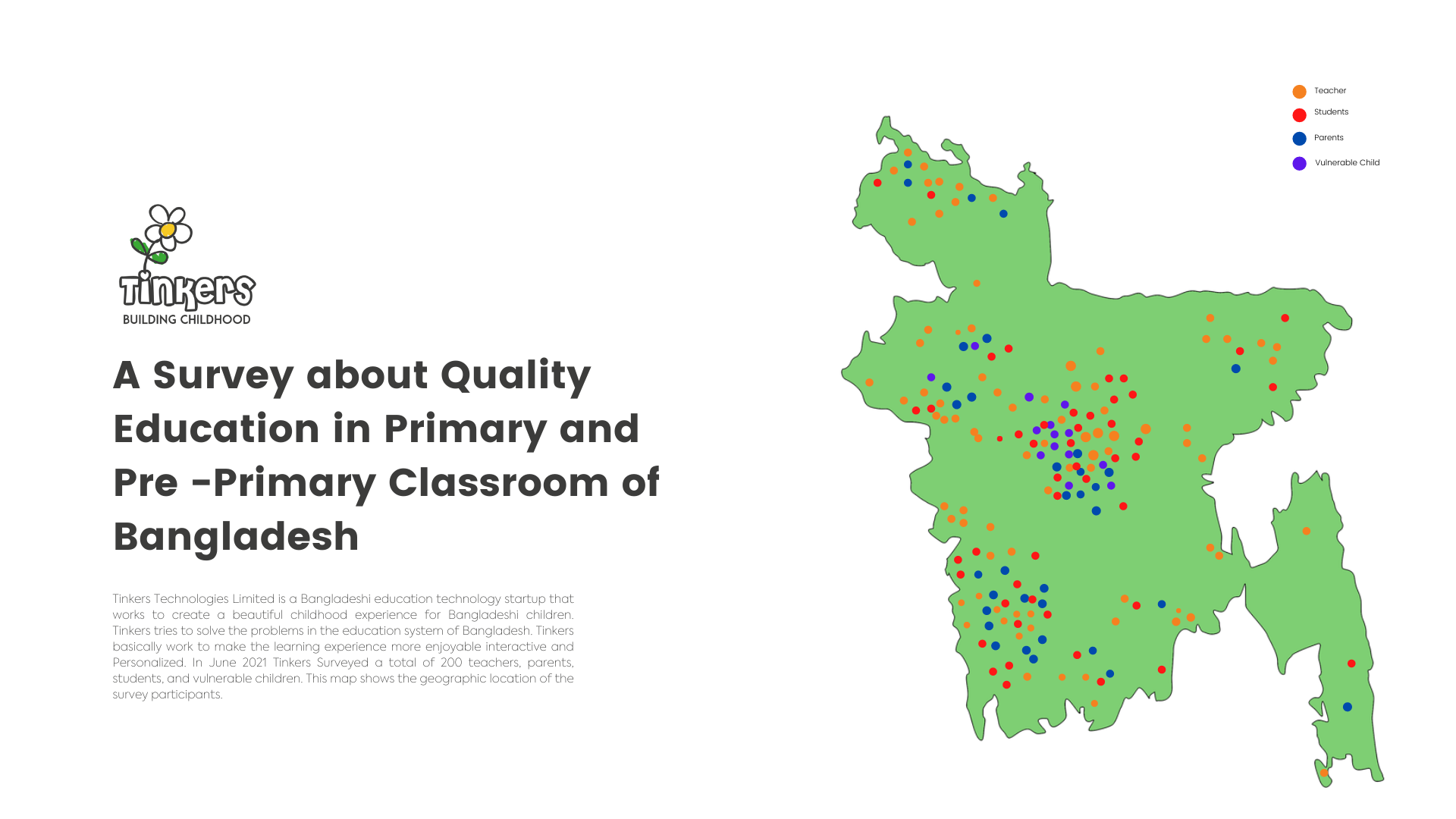 Tinkers
BUILDING CHILDHOOD

A Survey about Quality Education in Primary and Pre -Primary Classroom of Bangladesh

Tinkers Technologies Limited is a Bangladeshi education technology startup that works to create a beautiful childhood experience for Bangladeshi children. Tinkers tries to solve the problems in the education system of Bangladesh. Tinkers basically work to make the learning experience more enjoyable interactive and Personalized. In June 2021 Tinkers Surveyed a total of 200 teachers, parents, students, and vulnerable children. This map shows the geographic location of the survey participants.

Teacher
Students
Parents
Vulnerable Child